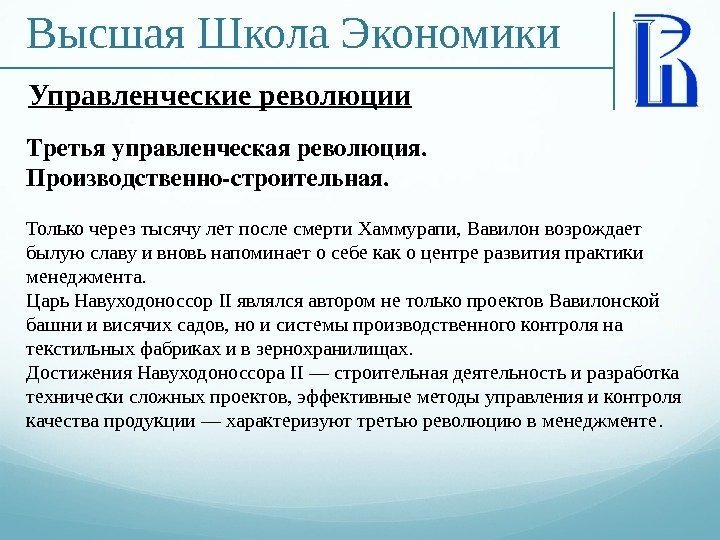 Высшая Школа Экономики

Управленческие революции

Третья управленческая революция. Производственно-строительная.

Только через тысячу лет после смерти Хаммурапи, Вавилон возрождает былую славу и вновь напоминает о себе как о центре развития практики менеджмента.
Царь Навуходоноссор II являлся автором не только проектов Вавилонской башни и висячих садов, но и системы производственного контроля на текстильных фабриках и в зернохранилищах.
Достижения Навуходоноссора II — строительная деятельность и разработка технически сложных проектов, эффективные методы управления и контроля качества продукции — характеризуют третью революцию в менеджменте.